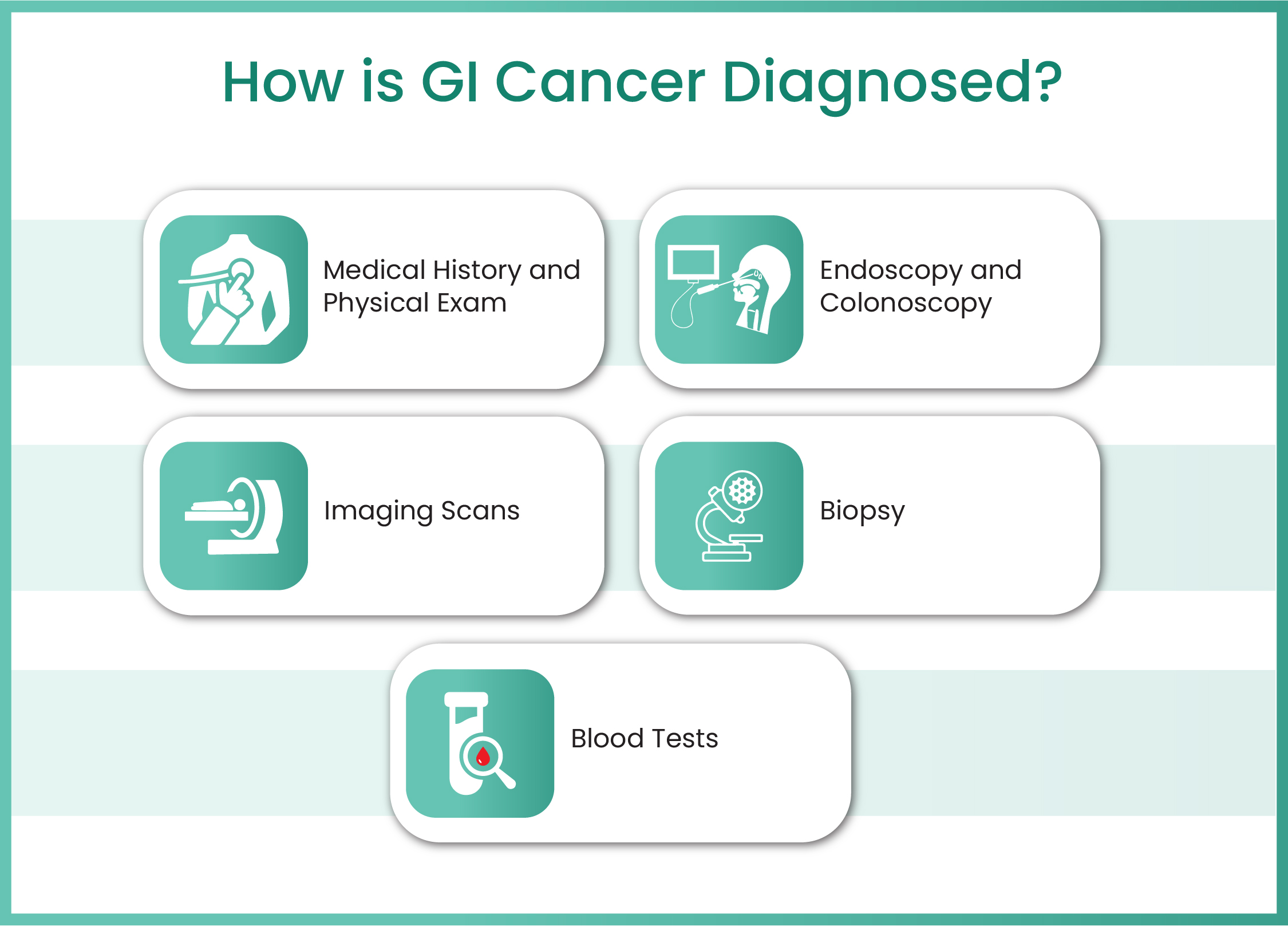 How is GI Cancer Diagnosed?

Medical History and Physical Exam

Endoscopy and Colonoscopy

Imaging Scans

Biopsy

Blood Tests